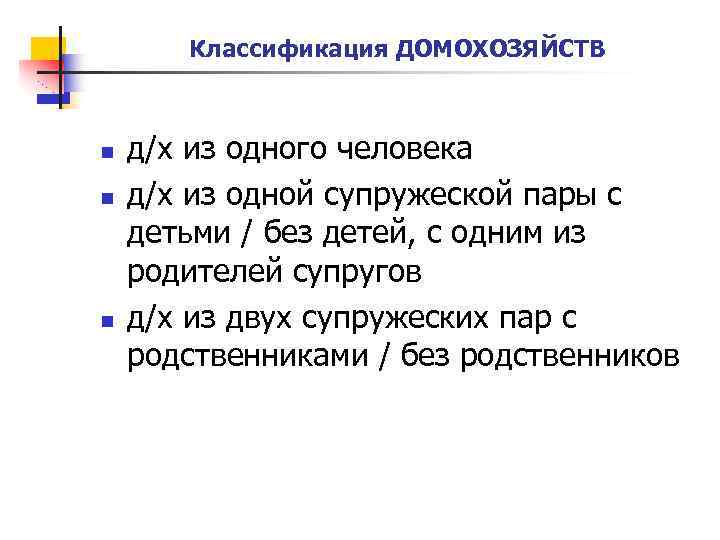 Классификация ДОМОХОЗЯЙСТВ

- д/х из одного человека
- д/х из одной супружеской пары с детьми / без детей, с одним из родителей супругов
- д/х из двух супружеских пар с родственниками / без родственников